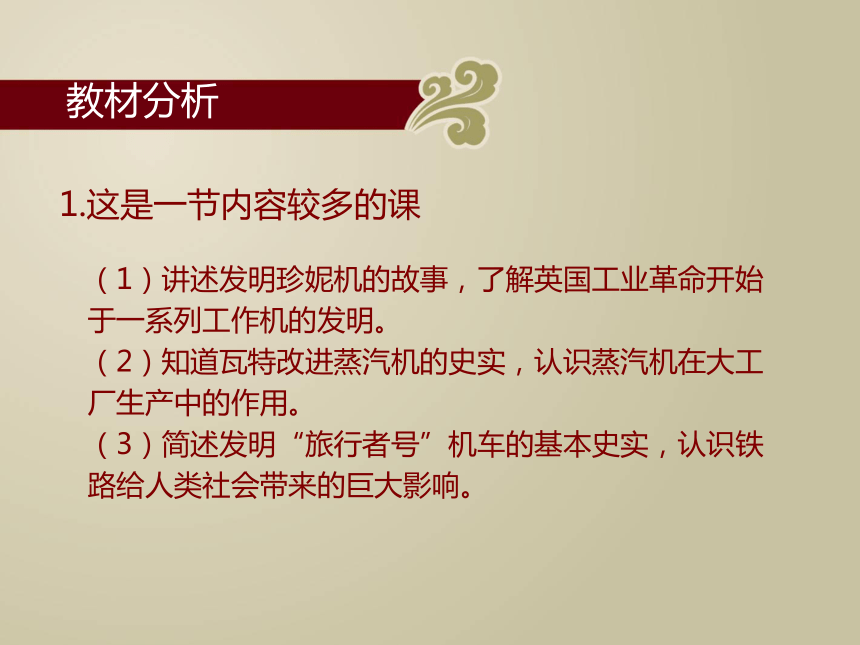 教材分析

1.这是一节内容较多的课

（1）讲述发明珍妮机的故事，了解英国工业革命开始于一系列工作机的发明。
（2）知道瓦特改进蒸汽机的史实，认识蒸汽机在大工厂生产中的作用。
（3）简述发明“旅行者号”机车的基本史实，认识铁路给人类社会带来的巨大影响。